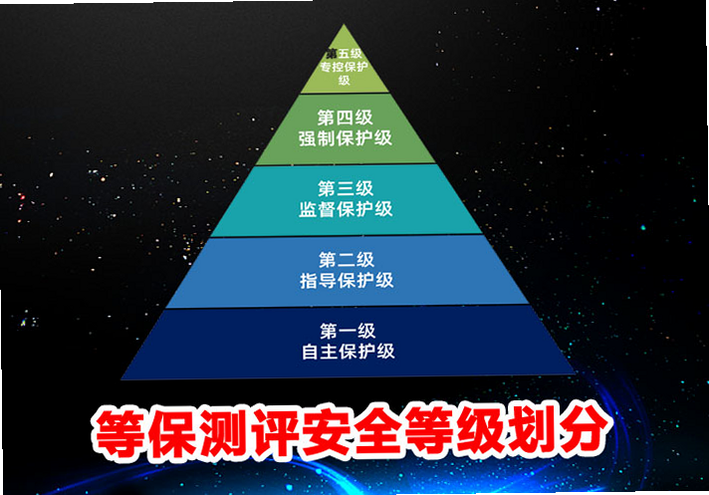 第五级
专控保护级

第四级
强制保护级

第三级
监督保护级

第二级
指导保护级

第一级
自主保护级

等保测评安全等级划分